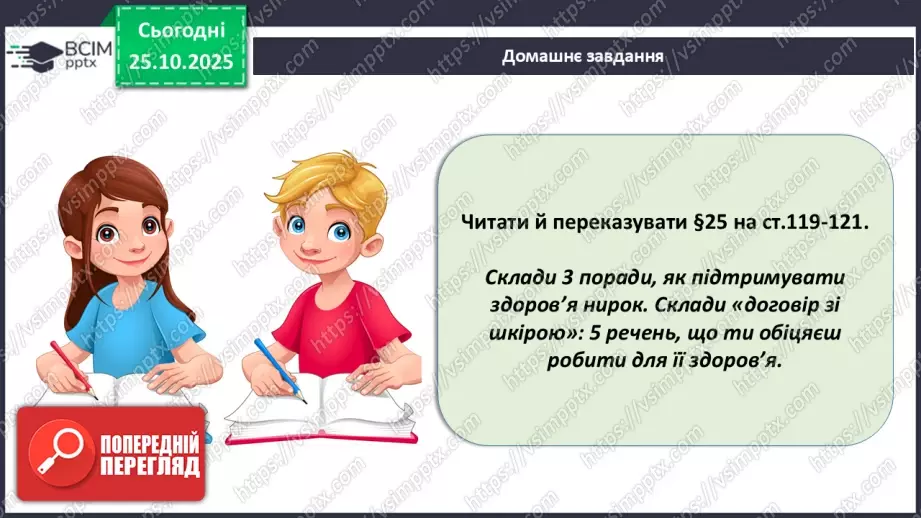 ВСІМ pptx

Сьогодні 25.10.2025

Домашнє завдання

Читати й переказувати §25 на ст.119-121.

Склади 3 поради, як підтримувати здоров'я нирок. Склади «договір зі шкірою»: 5 речень, що ти обіцяєш робити для її здоров'я.

ПОПЕРЕДНІЙ ПЕРЕГЛЯД

https://vsimpptx.com